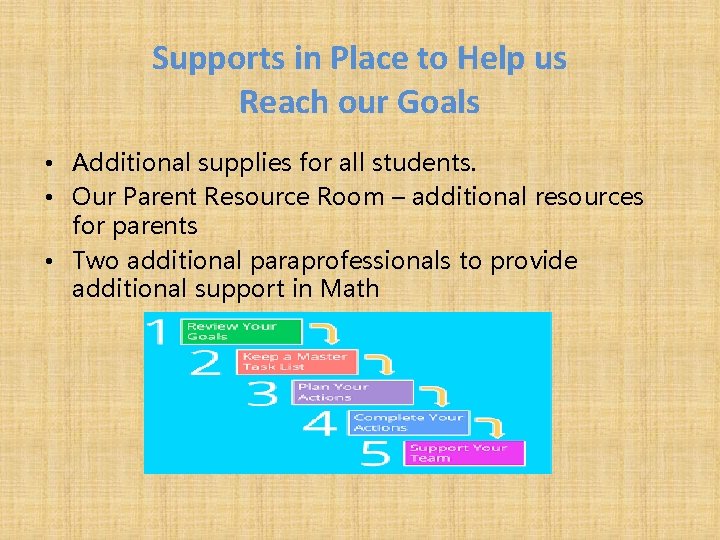 Supports in Place to Help us Reach our Goals

• Additional supplies for all students.
• Our Parent Resource Room – additional resources for parents
• Two additional paraprofessionals to provide additional support in Math

1 Review Your Goals
2 Keep a Master Task List
3 Plan Your Actions
4 Complete Your Actions
5 Support Your Team